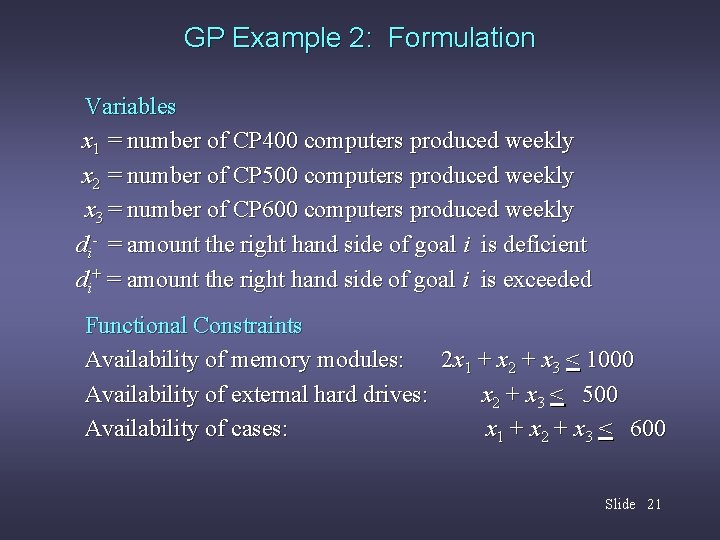 GP Example 2: Formulation

Variables

$x_1$ = number of CP400 computers produced weekly

$x_2$ = number of CP500 computers produced weekly

$x_3$ = number of CP600 computers produced weekly

$d_i^-$ = amount the right hand side of goal $i$ is deficient

$d_i^+$ = amount the right hand side of goal $i$ is exceeded

Functional Constraints

Availability of memory modules: $2x_1 + x_2 + x_3 \leq 1000$

Availability of external hard drives: $x_2 + x_3 \leq 500$

Availability of cases: $x_1 + x_2 + x_3 \leq 600$

Slide 21